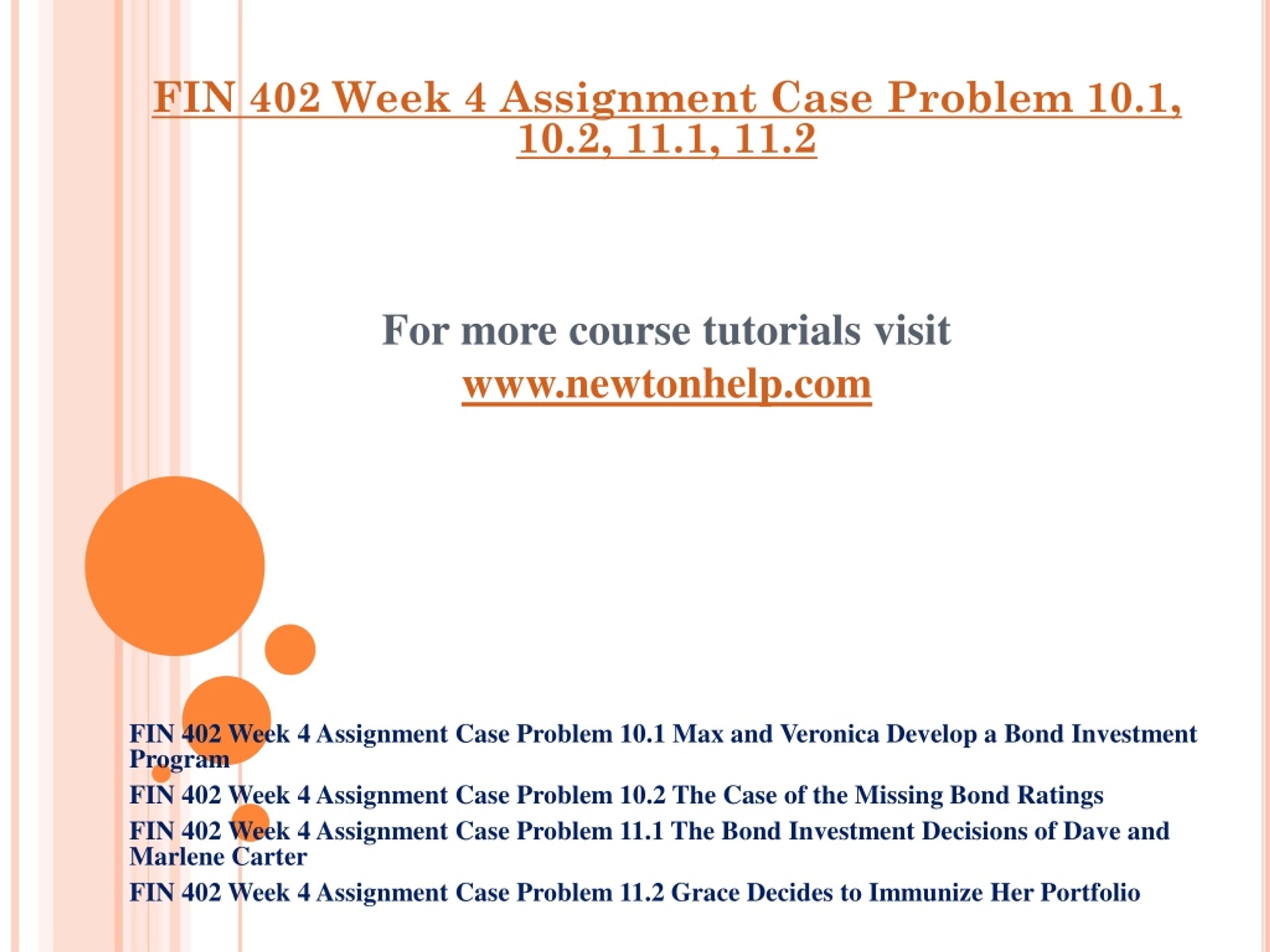 FIN 402 Week 4 Assignment Case Problem 10.1, 10.2, 11.1, 11.2

For more course tutorials visit
www.newtonhelp.com

FIN 402 Week 4 Assignment Case Problem 10.1 Max and Veronica Develop a Bond Investment Program

FIN 402 Week 4 Assignment Case Problem 10.2 The Case of the Missing Bond Ratings

FIN 402 Week 4 Assignment Case Problem 11.1 The Bond Investment Decisions of Dave and Marlene Carter

FIN 402 Week 4 Assignment Case Problem 11.2 Grace Decides to Immunize Her Portfolio